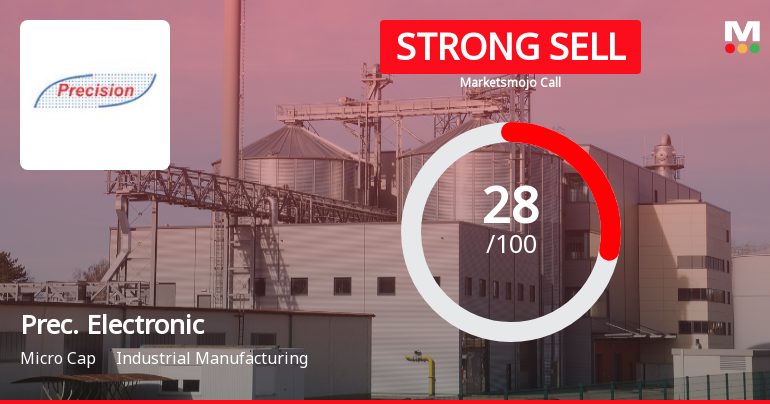 Precision

STRONG SELL

Marketsmojo Call

M

28
/100

Prec. Electronic

Micro Cap    Industrial Manufacturing